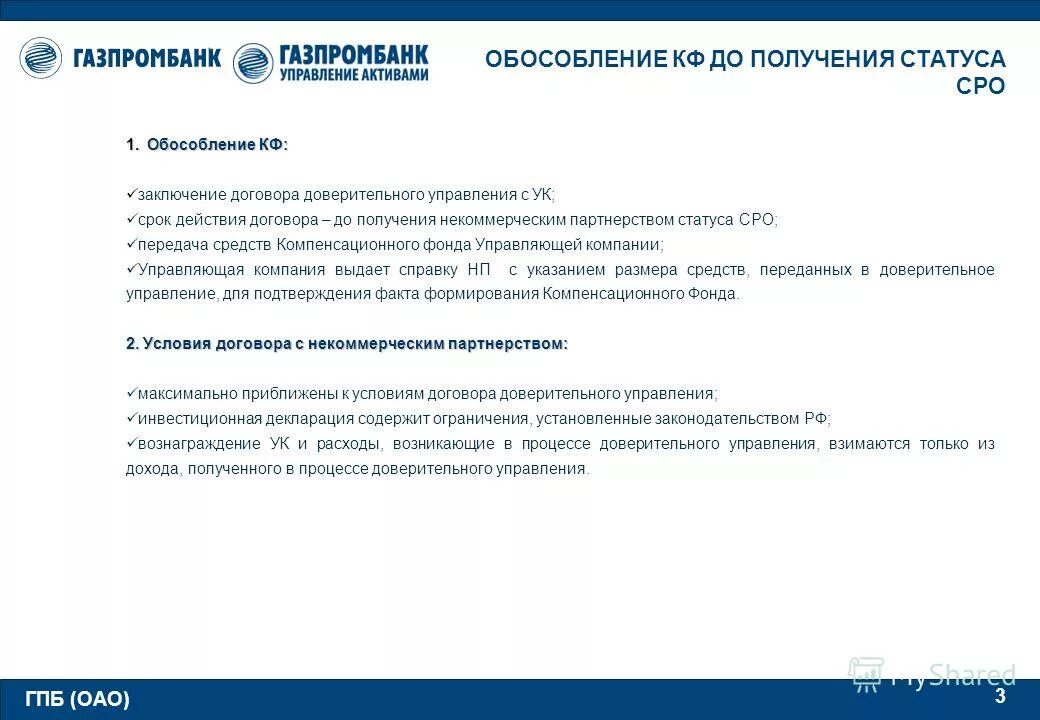 ГАЗПРОМБАНК ГАЗПРОМБАНК УПРАВЛЕНИЕ АКТИВАМИ

ОБОСОБЛЕНИЕ КФ ДО ПОЛУЧЕНИЯ СТАТУСА СРО

1. Обособление КФ:

✓заключение договора доверительного управления с УК;
✓срок действия договора – до получения некоммерческим партнерством статуса СРО;
✓передача средств Компенсационного фонда Управляющей компании;
✓Управляющая компания выдает справку НП с указанием размера средств, переданных в доверительное управление, для подтверждения факта формирования Компенсационного Фонда.

2. Условия договора с некоммерческим партнерством:

✓максимально приближены к условиям договора доверительного управления;
✓инвестиционная декларация содержит ограничения, установленные законодательством РФ;
✓вознаграждение УК и расходы, возникающие в процессе доверительного управления, взимаются только из дохода, полученного в процессе доверительного управления.

MyShared

ГПБ (ОАО)

3